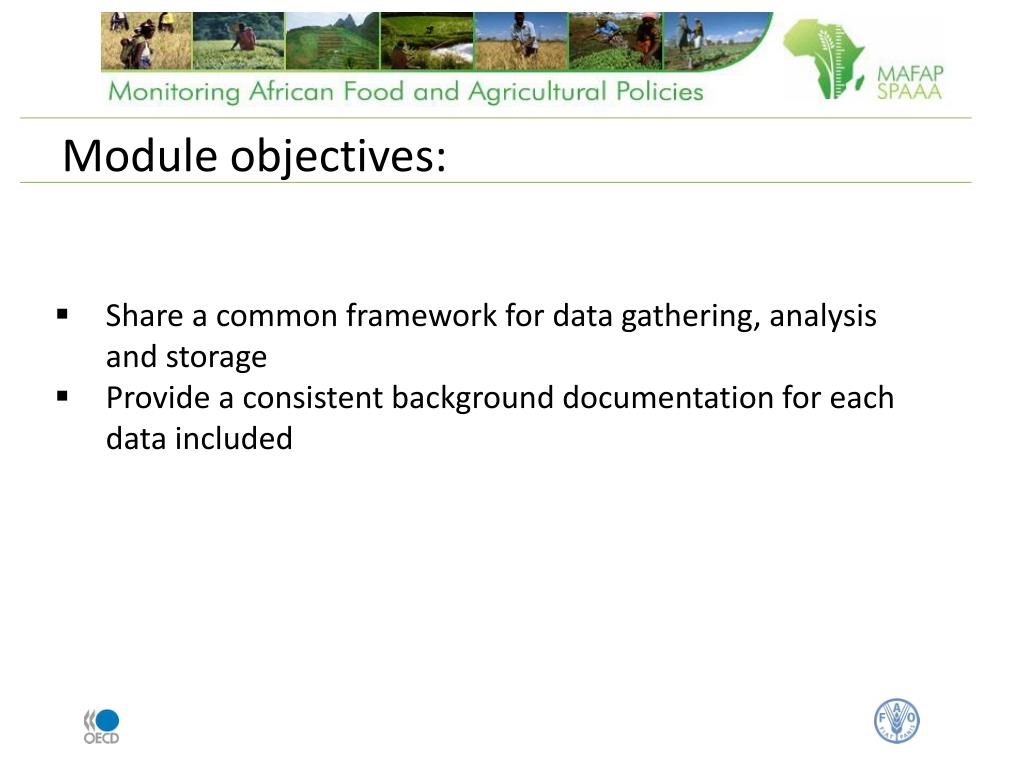 Monitoring African Food and Agricultural Policies

MAFAP
SPAAA

Module objectives:

▪ Share a common framework for data gathering, analysis and storage
▪ Provide a consistent background documentation for each data included

OECD

FAO
FIAT PANIS